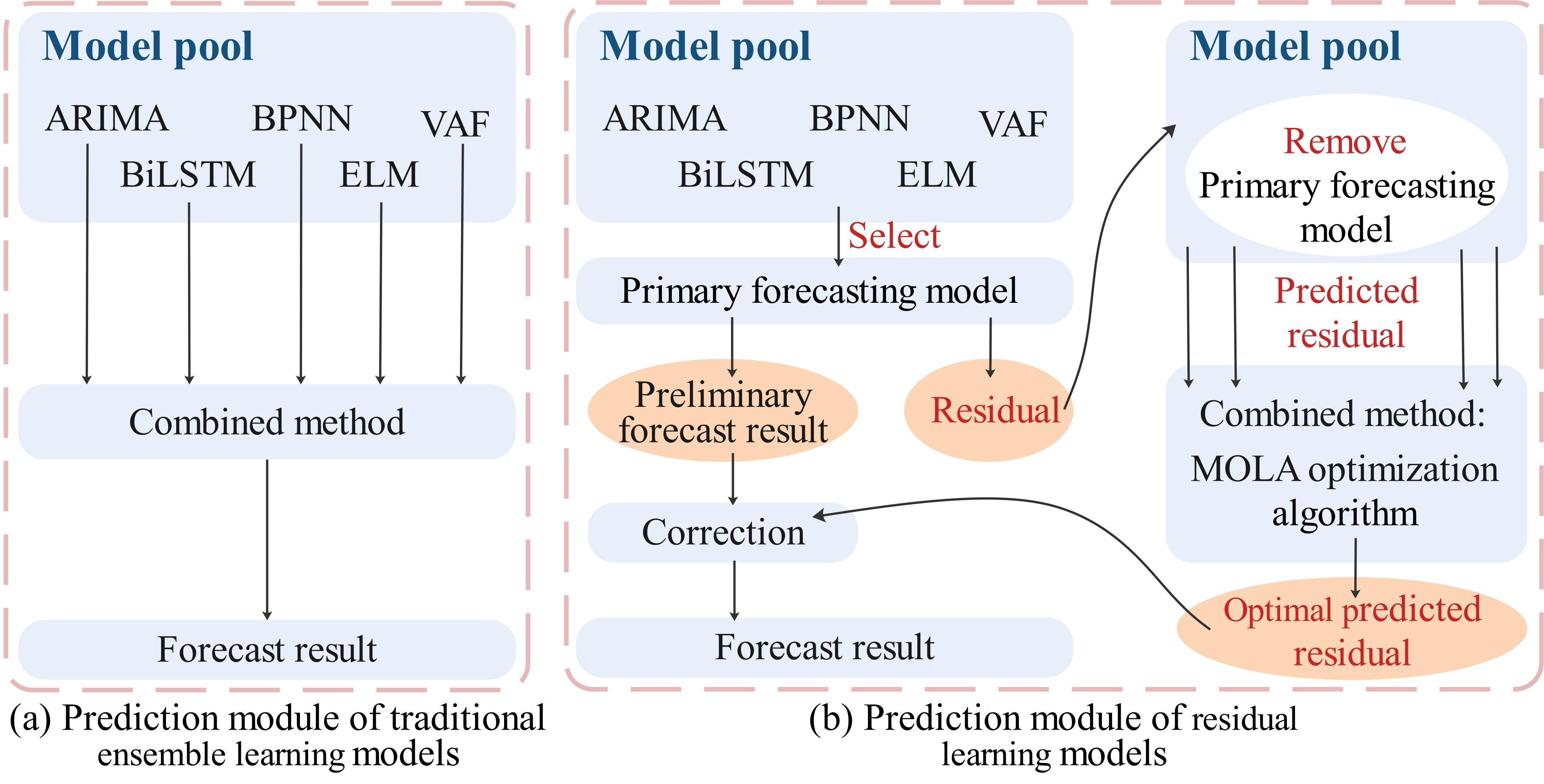 Model pool

ARIMA BPNN VAF
BiLSTM ELM

Combined method

Forecast result

(a) Prediction module of traditional ensemble learning models

Model pool

ARIMA BPNN VAF
BiLSTM ELM

Select

Primary forecasting model

Preliminary forecast result

Residual

Correction

Forecast result

Model pool

Remove
Primary forecasting model

Predicted residual

Combined method:
MOLA optimization algorithm

Optimal predicted residual

(b) Prediction module of residual learning models